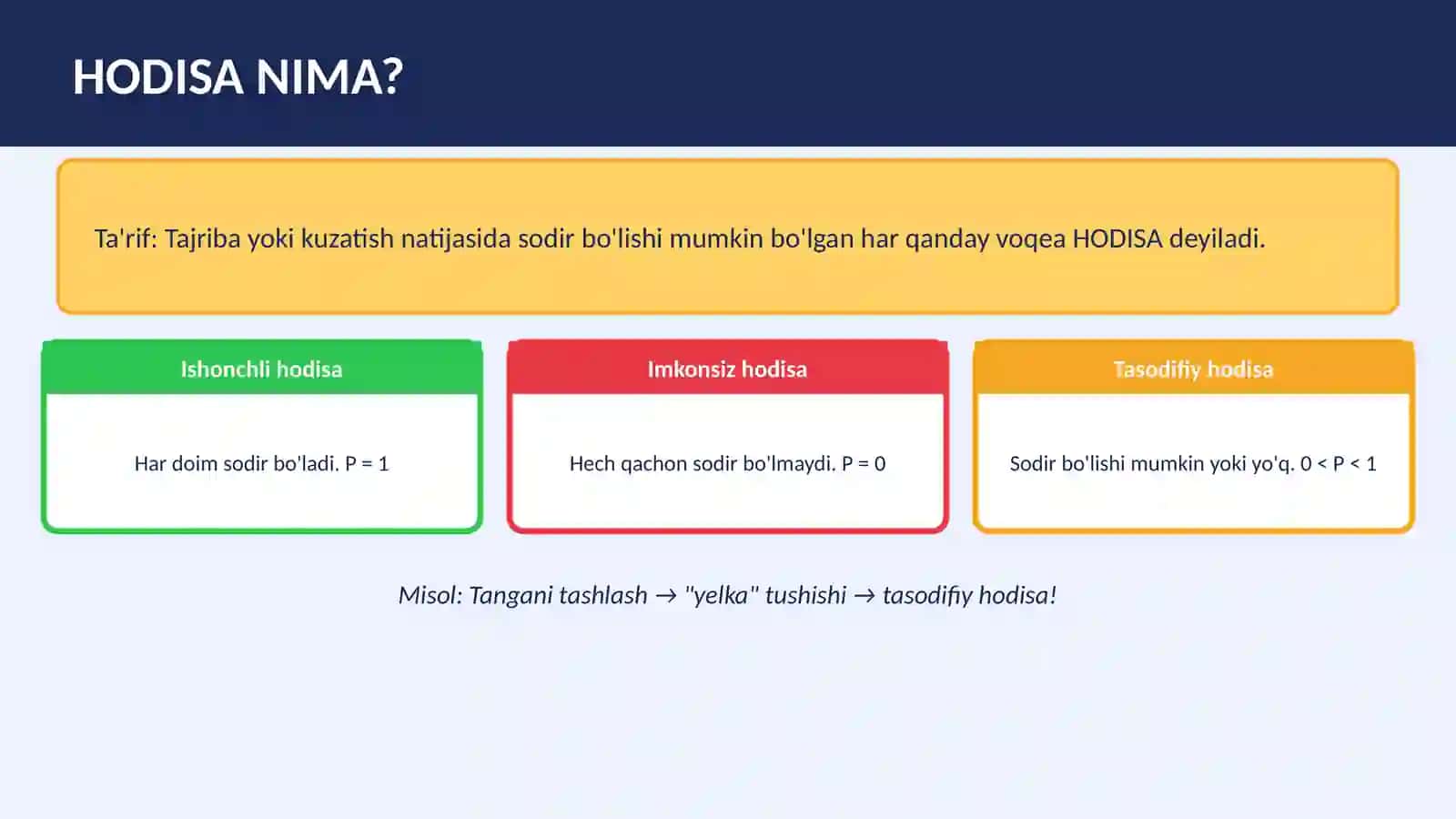 HODISA NIMA?

Ta'rif: Tajriba yoki kuzatish natijasida sodir bo'lishi mumkin bo'lgan har qanday voqea HODISA deyiladi.

Ishonchli hodisa

Har doim sodir bo'ladi. $P = 1$

Imkonsiz hodisa

Hech qachon sodir bo'lmaydi. $P = 0$

Tasodifiy hodisa

Sodir bo'lishi mumkin yoki yo'q. $0 < P < 1$

Misol: Tangani tashlash → "yelka" tushishi → tasodifiy hodisa!